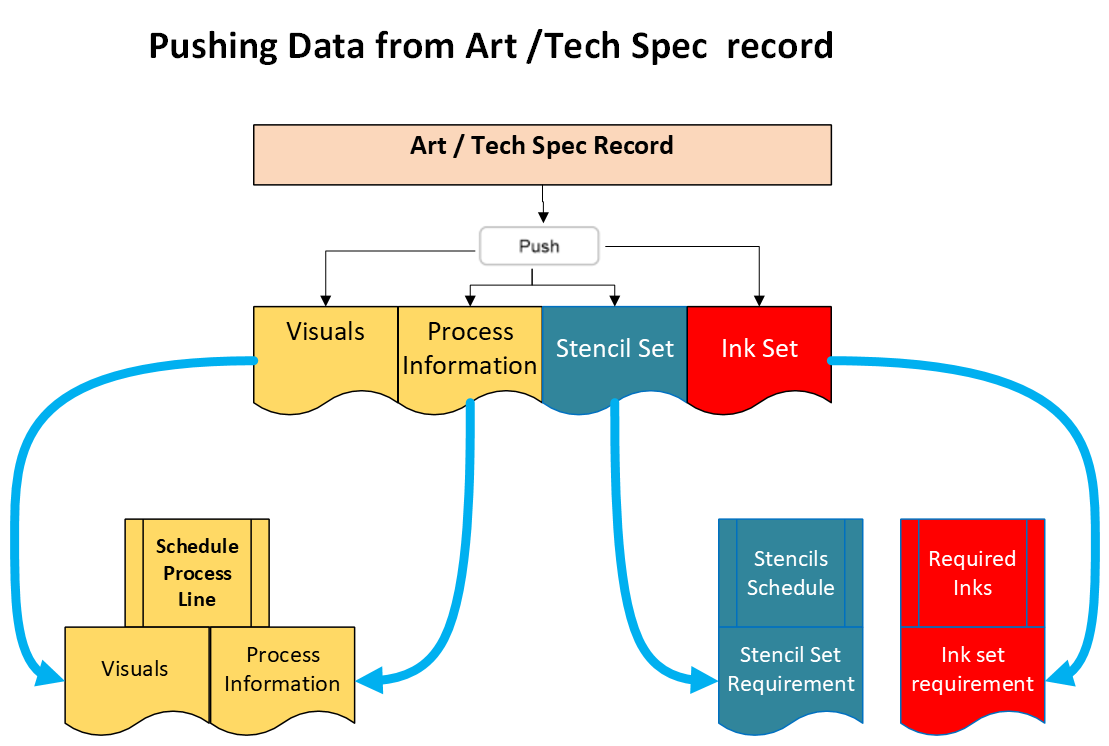 Pushing Data from Art /Tech Spec  record

Art / Tech Spec Record

Push

Visuals

Process Information

Stencil Set

Ink Set

Schedule Process Line

Visuals

Process Information

Stencils Schedule

Stencil Set Requirement

Required Inks

Ink set requirement